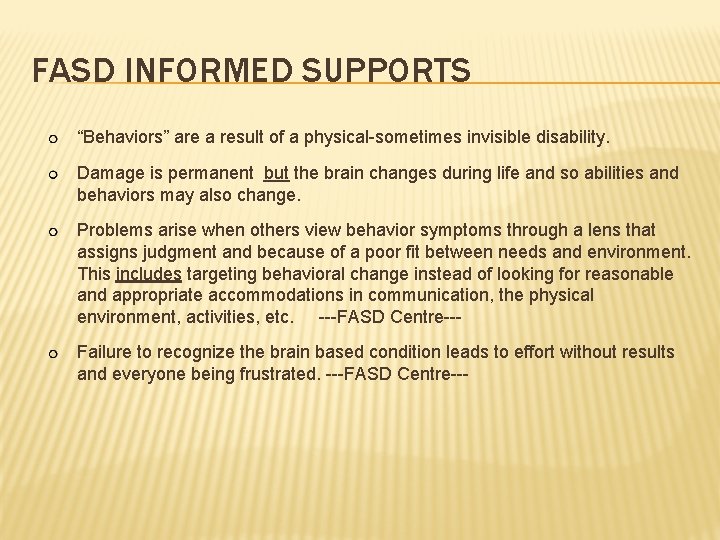 FASD INFORMED SUPPORTS

o “Behaviors” are a result of a physical-sometimes invisible disability.

o Damage is permanent but the brain changes during life and so abilities and behaviors may also change.

o Problems arise when others view behavior symptoms through a lens that assigns judgment and because of a poor fit between needs and environment. This includes targeting behavioral change instead of looking for reasonable and appropriate accommodations in communication, the physical environment, activities, etc. ---FASD Centre---

o Failure to recognize the brain based condition leads to effort without results and everyone being frustrated. ---FASD Centre---